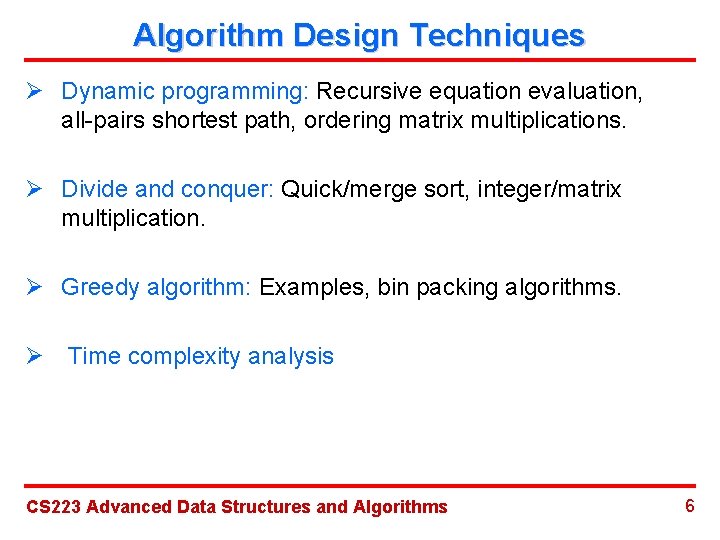 Algorithm Design Techniques

➢ Dynamic programming: Recursive equation evaluation, all-pairs shortest path, ordering matrix multiplications.

➢ Divide and conquer: Quick/merge sort, integer/matrix multiplication.

➢ Greedy algorithm: Examples, bin packing algorithms.

➢ Time complexity analysis

CS223 Advanced Data Structures and Algorithms

6